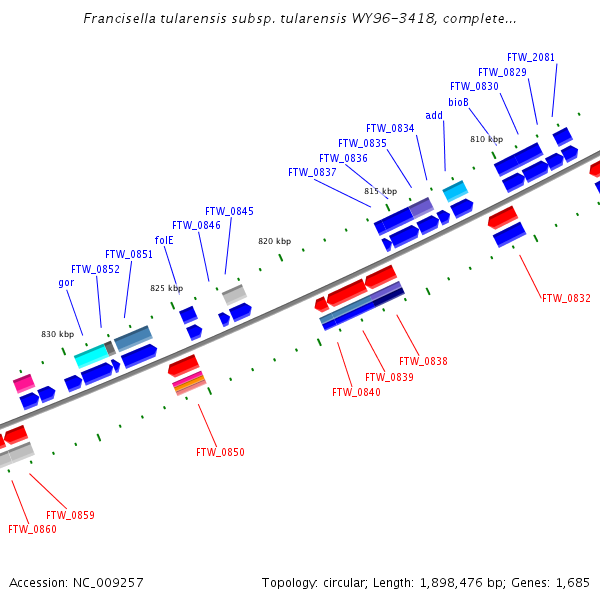 Francisella tularensis subsp. tularensis WY96-3418, complete...

FTW_2081
FTW_0829
FTW_0830
bioB
add
FTW_0834
FTW_0835
FTW_0836
FTW_0837
810 kbp
815 kbp
FTW_0845
FTW_0846
folE
820 kbp
FTW_0851
FTW_0852
gor
825 kbp
830 kbp

FTW_0832
FTW_0838
FTW_0839
FTW_0840
FTW_0850
FTW_0859
FTW_0860

Accession: NC_009257
Topology: circular; Length: 1,898,476 bp; Genes: 1,685